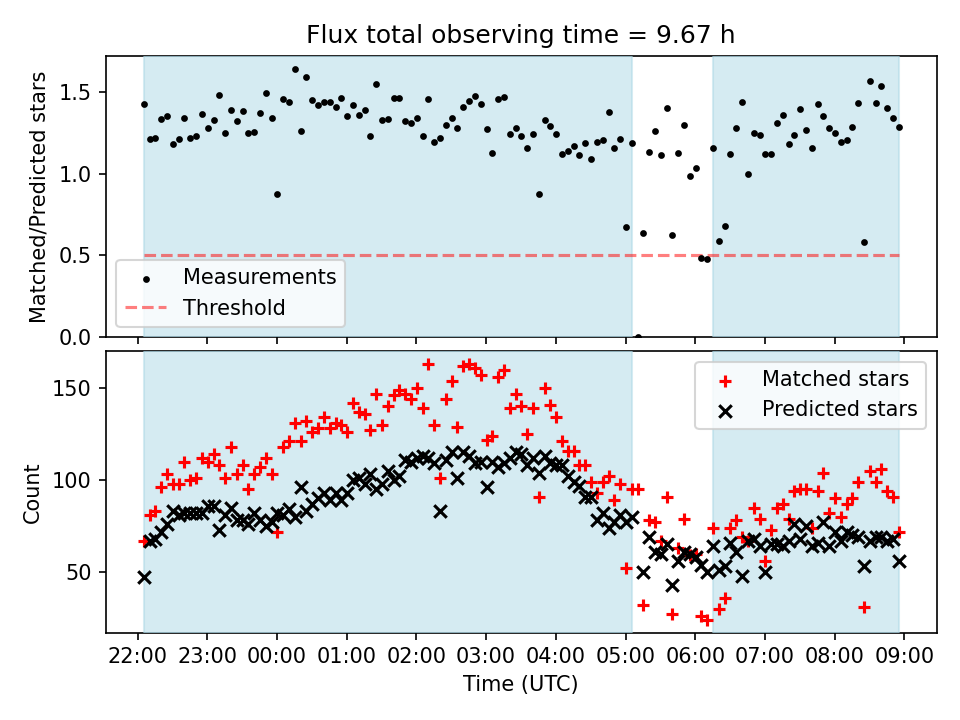 Flux total observing time = 9.67 h

Matched/Predicted stars

1.5
1.0
0.5
0.0

Measurements
Threshold

Count

150
100
50

Matched stars
Predicted stars

22:00 23:00 00:00 01:00 02:00 03:00 04:00 05:00 06:00 07:00 08:00 09:00

Time (UTC)